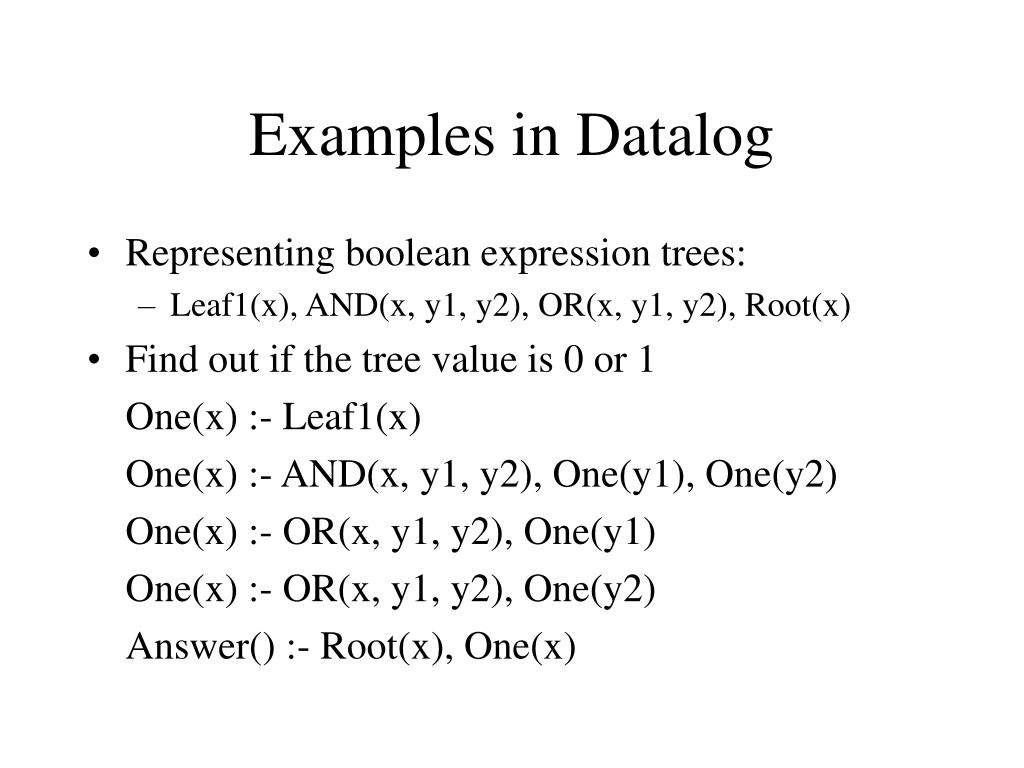 Examples in Datalog

• Representing boolean expression trees:
– Leaf1(x), AND(x, y1, y2), OR(x, y1, y2), Root(x)

• Find out if the tree value is 0 or 1

One(x) :- Leaf1(x)

One(x) :- AND(x, y1, y2), One(y1), One(y2)

One(x) :- OR(x, y1, y2), One(y1)

One(x) :- OR(x, y1, y2), One(y2)

Answer() :- Root(x), One(x)